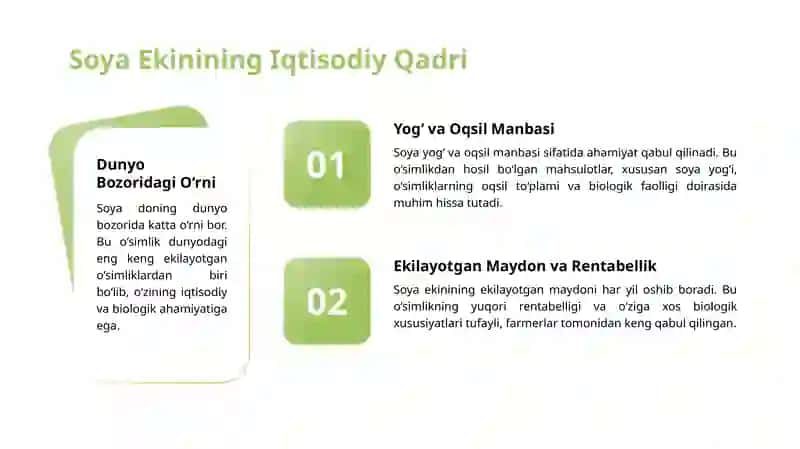 Soya Ekinining Iqtisodiy Qadri

Dunyo Bozoridagi O'rni

Soya doning dunyo bozorida katta o'rni bor. Bu o'simlik dunyodagi eng keng ekilayotgan o'simliklardan biri bo'lib, o'zining iqtisodiy va biologik ahamiyatiga ega.

01

Yog' va Oqsil Manbasi

Soya yog' va oqsil manbasi sifatida ahamiyat qabul qilinadi. Bu o'simlikdan hosil bo'lgan mahsulotlar, xususan soya yog'i, o'simliklarning oqsil to'plami va biologik faolligi doirasida muhim hissa tutadi.

02

Ekilayotgan Maydon va Rentabellik

Soya ekinining ekilayotgan maydoni har yil oshib boradi. Bu o'simlikning yuqori rentabelligi va o'ziga xos biologik xususiyatlari tufayli, farmerlar tomonidan keng qabul qilingan.